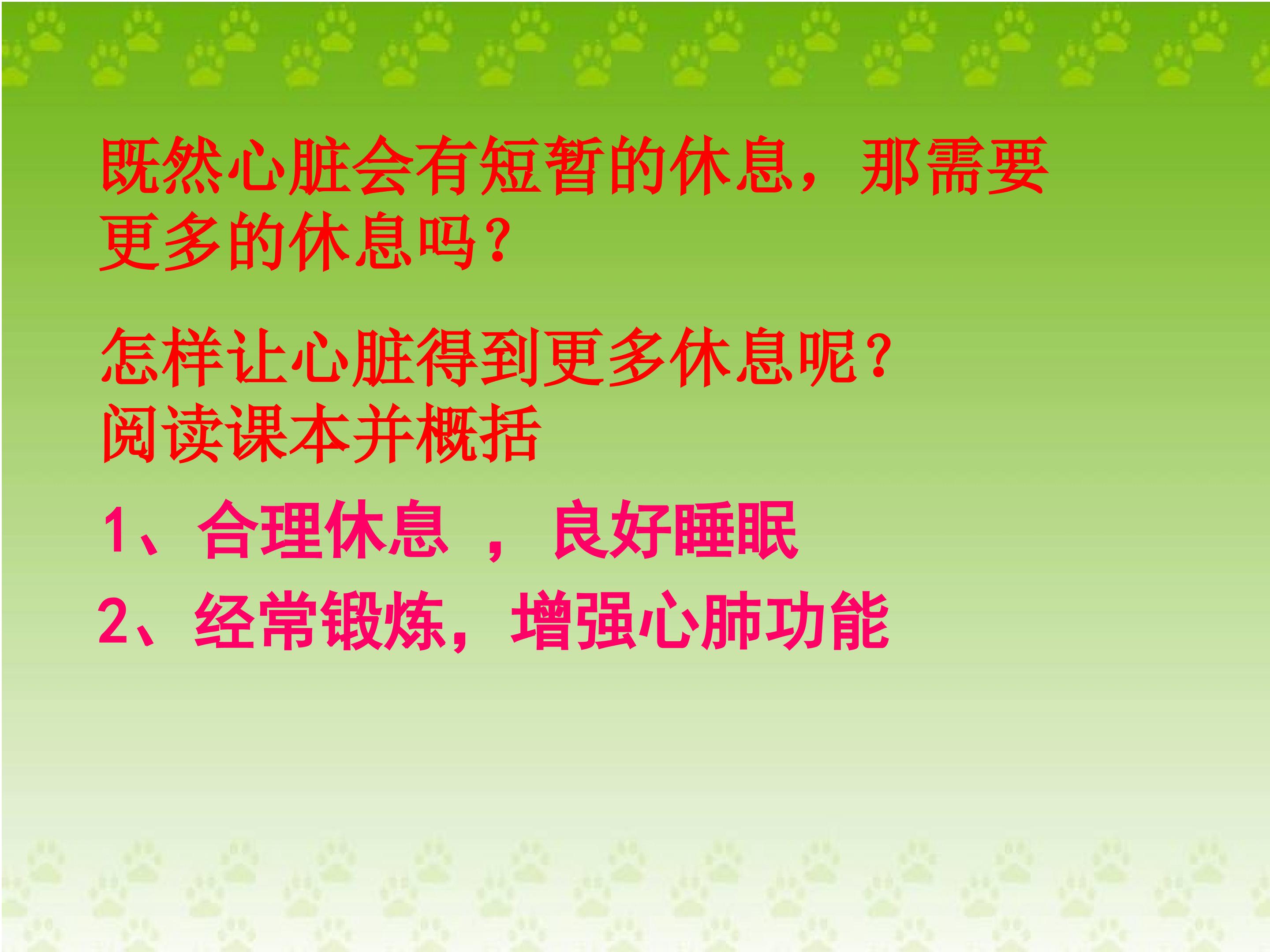 既然心脏会有短暂的休息，那需要更多的休息吗？

怎样让心脏得到更多休息呢？
阅读课本并概括

1、合理休息 ， 良好睡眠

2、经常锻炼，增强心肺功能